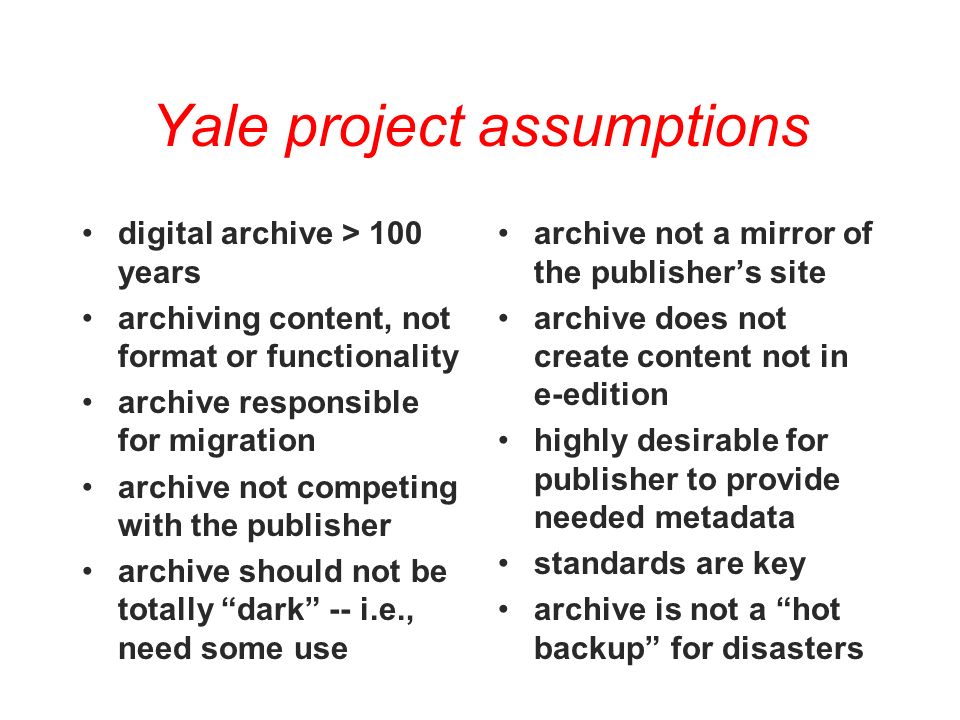 Yale project assumptions

• digital archive > 100 years
• archiving content, not format or functionality
• archive responsible for migration
• archive not competing with the publisher
• archive should not be totally “dark” -- i.e., need some use

• archive not a mirror of the publisher’s site
• archive does not create content not in e-edition
• highly desirable for publisher to provide needed metadata
• standards are key
• archive is not a “hot backup” for disasters